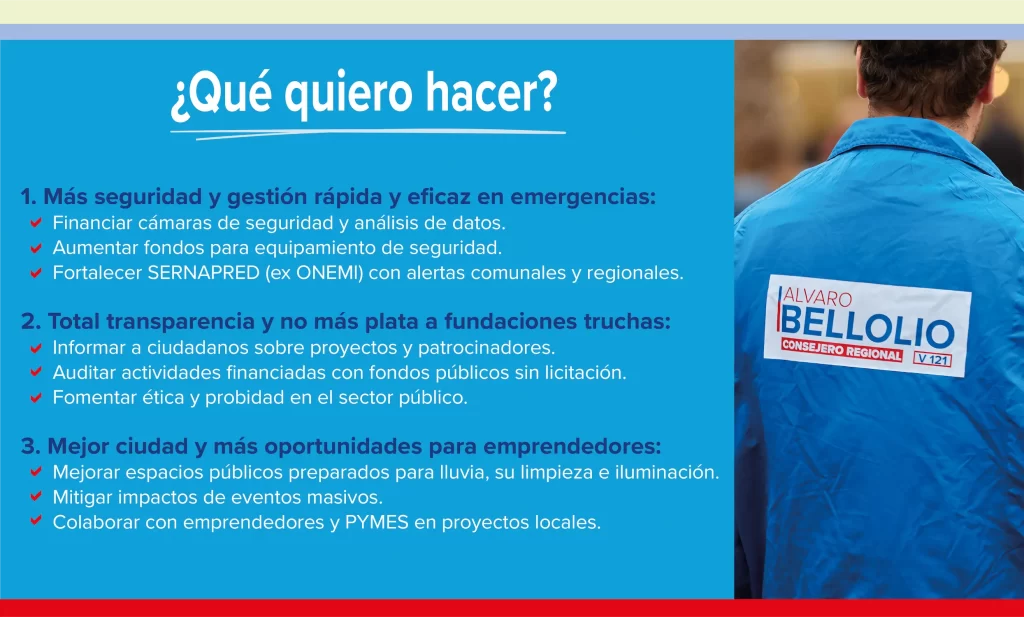 ¿Qué quiero hacer?

1. Más seguridad y gestión rápida y eficaz en emergencias:
✔ Financiar cámaras de seguridad y análisis de datos.
✔ Aumentar fondos para equipamiento de seguridad.
✔ Fortalecer SERNAPRED (ex ONEMI) con alertas comunales y regionales.

2. Total transparencia y no más plata a fundaciones truchas:
✔ Informar a ciudadanos sobre proyectos y patrocinadores.
✔ Auditar actividades financiadas con fondos públicos sin licitación.
✔ Fomentar ética y probidad en el sector público.

3. Mejor ciudad y más oportunidades para emprendedores:
✔ Mejorar espacios públicos preparados para lluvia, su limpieza e iluminación.
✔ Mitigar impactos de eventos masivos.
✔ Colaborar con emprendedores y PYMES en proyectos locales.

ALVARO
BELLOLIO
CONSEJERO REGIONAL
V 121